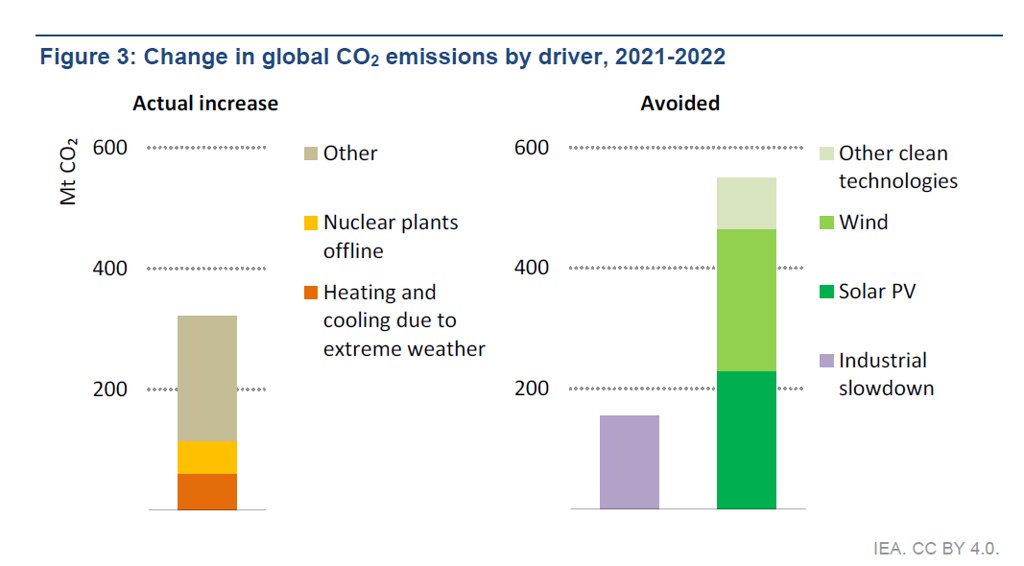 Figure 3: Change in global $CO_2$ emissions by driver, 2021-2022

Actual increase

Mt $CO_2$

600

400

200

Other

Nuclear plants offline

Heating and cooling due to extreme weather

Avoided

600

400

200

Other clean technologies

Wind

Solar PV

Industrial slowdown

IEA. CC BY 4.0.